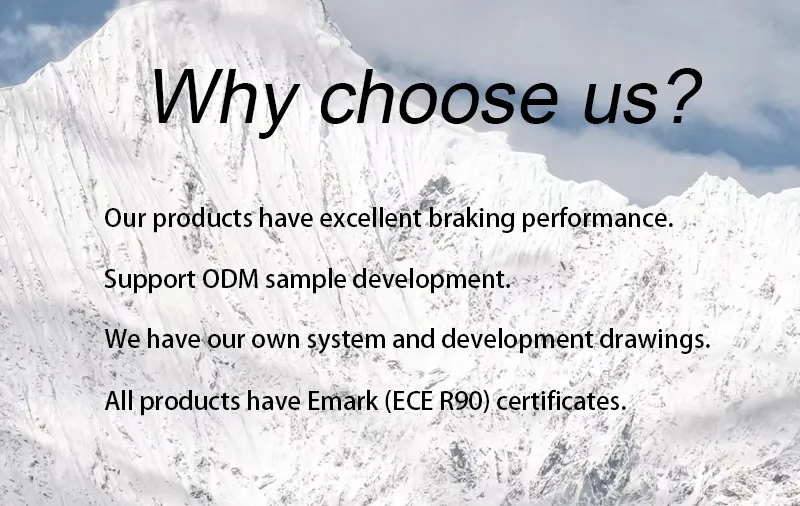 Why choose us?

Our products have excellent braking performance.

Support ODM sample development.

We have our own system and development drawings.

All products have Emark (ECE R90) certificates.